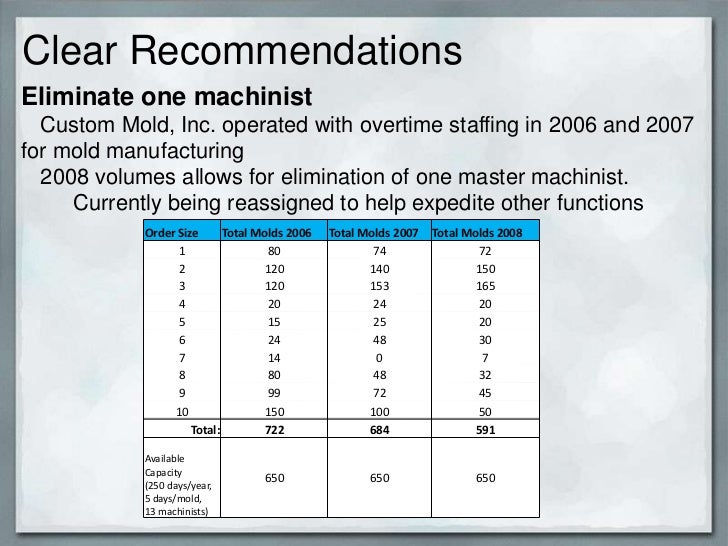 Clear Recommendations

Eliminate one machinist

Custom Mold, Inc. operated with overtime staffing in 2006 and 2007 for mold manufacturing

2008 volumes allows for elimination of one master machinist.

Currently being reassigned to help expedite other functions

| Order Size | Total Molds 2006 | Total Molds 2007 | Total Molds 2008 |
|---|---|---|---|
| 1 | 80 | 74 | 72 |
| 2 | 120 | 140 | 150 |
| 3 | 120 | 153 | 165 |
| 4 | 20 | 24 | 20 |
| 5 | 15 | 25 | 20 |
| 6 | 24 | 48 | 30 |
| 7 | 14 | 0 | 7 |
| 8 | 80 | 48 | 32 |
| 9 | 99 | 72 | 45 |
| 10 | 150 | 100 | 50 |
| Total: | 722 | 684 | 591 |
| Available Capacity (250 days/year, 5 days/mold, 13 machinists) | 650 | 650 | 650 |